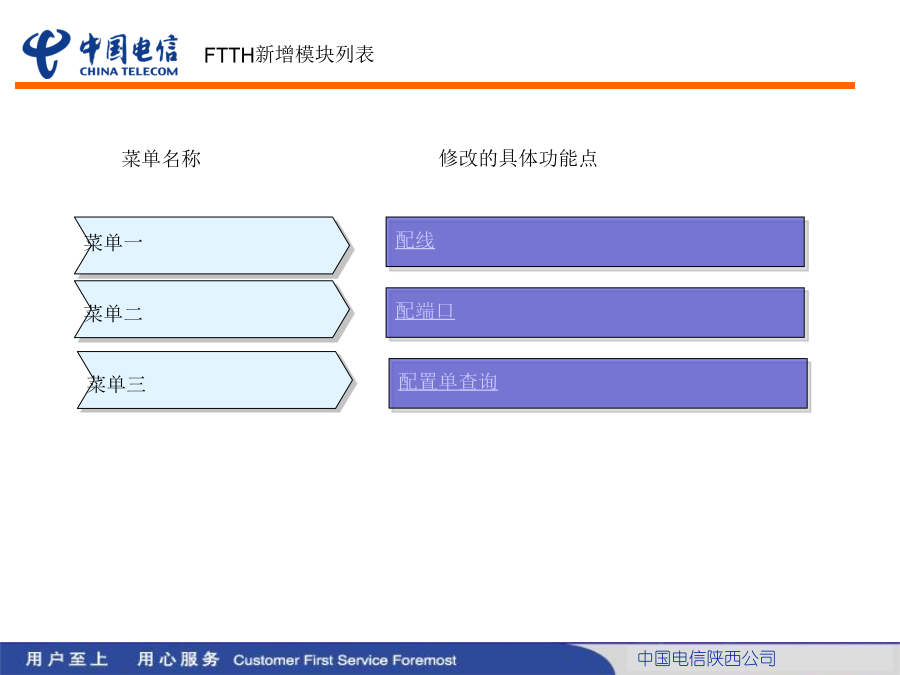 中国电信
CHINA TELECOM

FTTH新增模块列表

菜单名称

修改的具体功能点

菜单一

配线

菜单二

配端口

菜单三

配置单查询

用户至上 用心服务 Customer First Service Foremost

中国电信陕西公司